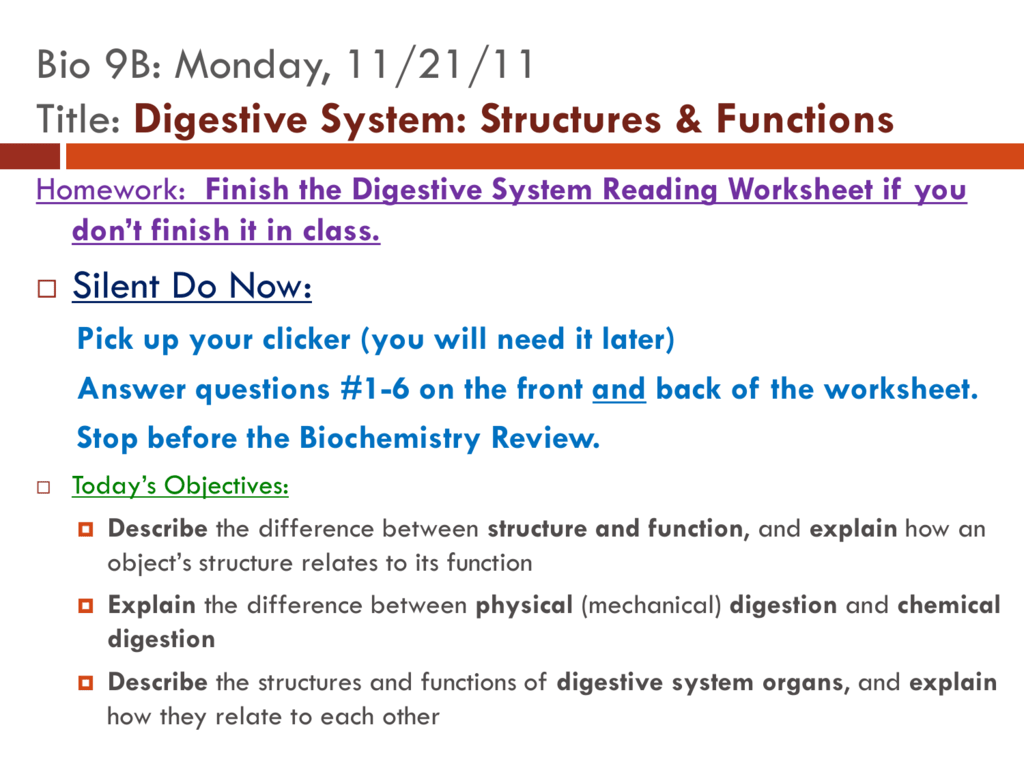 Bio 9B: Monday, 11/21/11
Title: Digestive System: Structures & Functions

Homework: Finish the Digestive System Reading Worksheet if you don't finish it in class.

Silent Do Now:

Pick up your clicker (you will need it later)

Answer questions #1-6 on the front and back of the worksheet.

Stop before the Biochemistry Review.

Today's Objectives:

Describe the difference between structure and function, and explain how an object's structure relates to its function

Explain the difference between physical (mechanical) digestion and chemical digestion

Describe the structures and functions of digestive system organs, and explain how they relate to each other